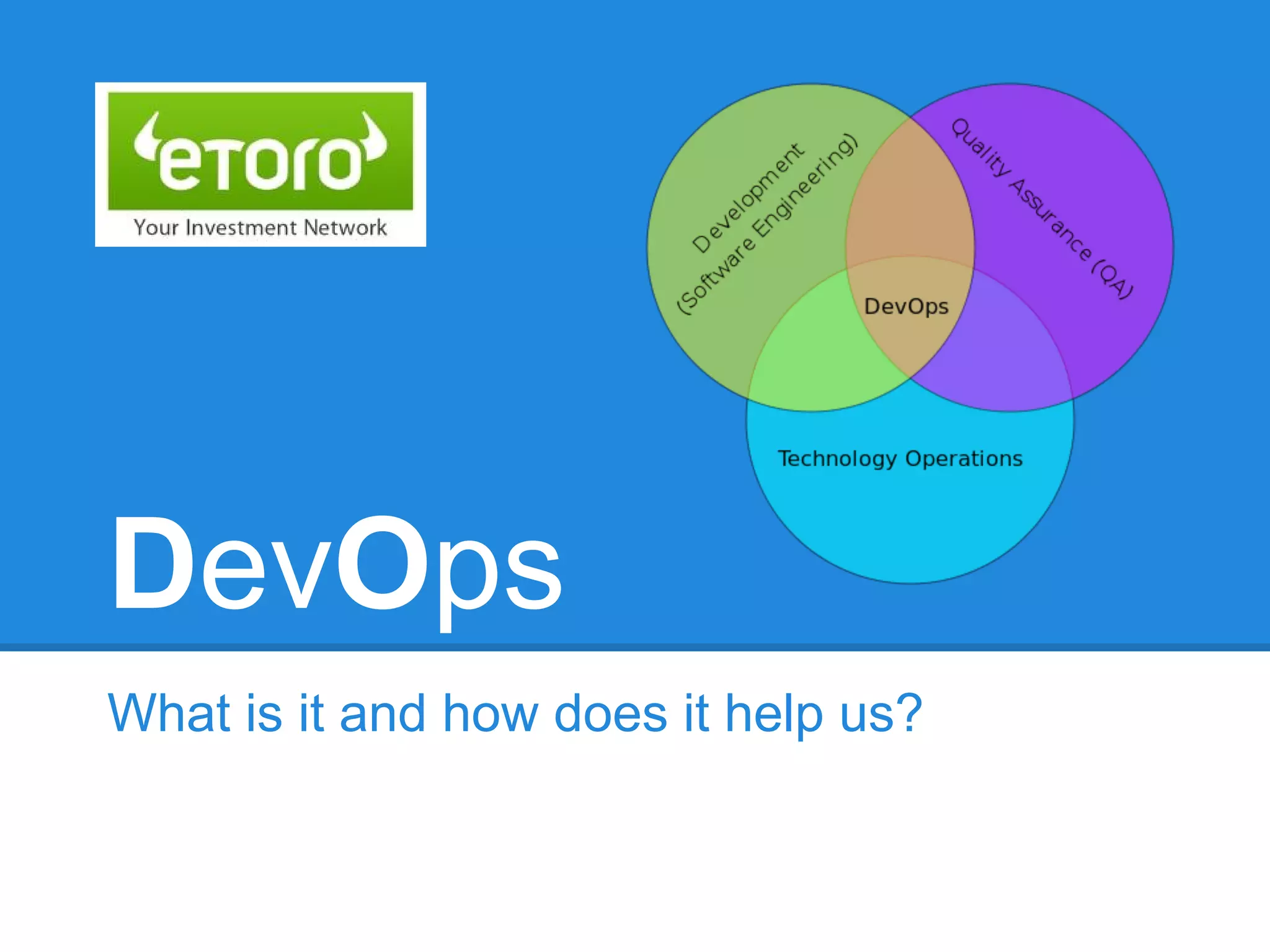 eToro
Your Investment Network

Development
(Software Engineering)

Quality Assurance (QA)

DevOps

Technology Operations

DevOps

What is it and how does it help us?